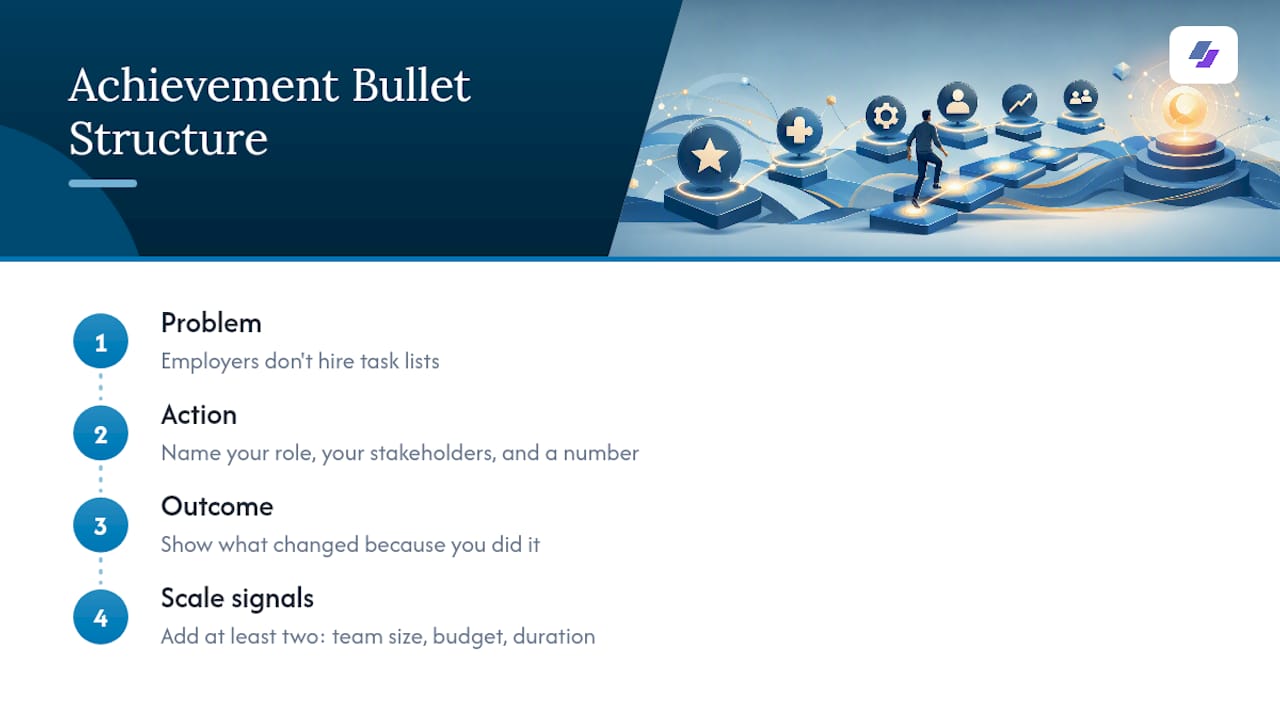 Achievement Bullet Structure

1
Problem
Employers don't hire task lists

2
Action
Name your role, your stakeholders, and a number

3
Outcome
Show what changed because you did it

4
Scale signals
Add at least two: team size, budget, duration